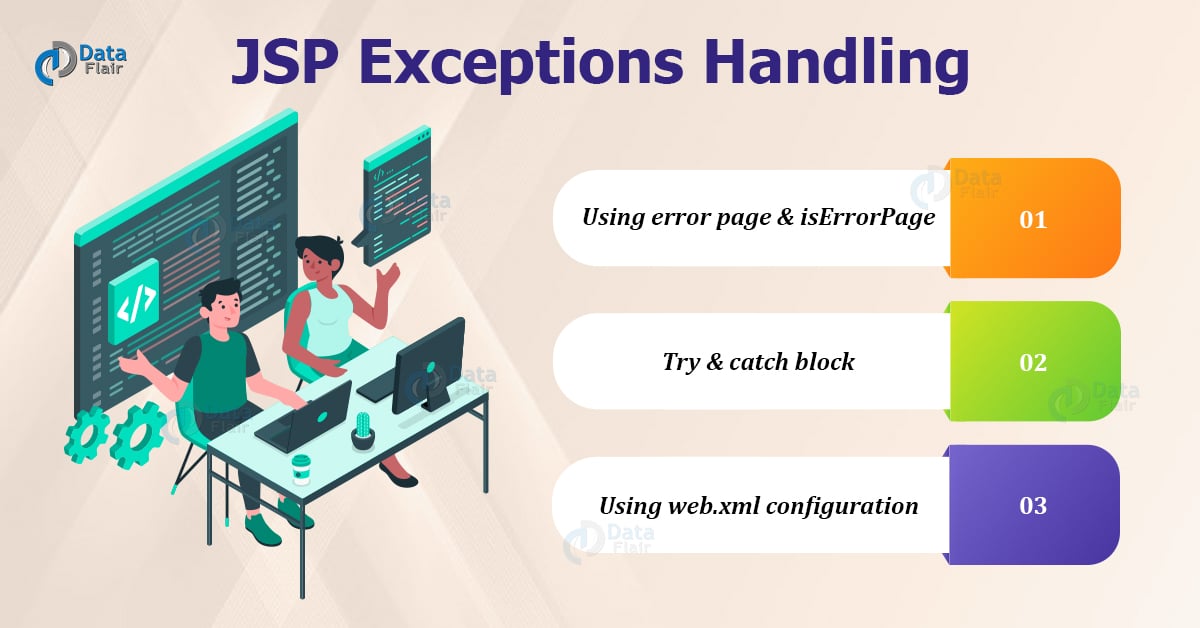 Data Flair

JSP Exceptions Handling

</>

Using error page & isErrorPage
01

Try & catch block
02

Using web.xml configuration
03